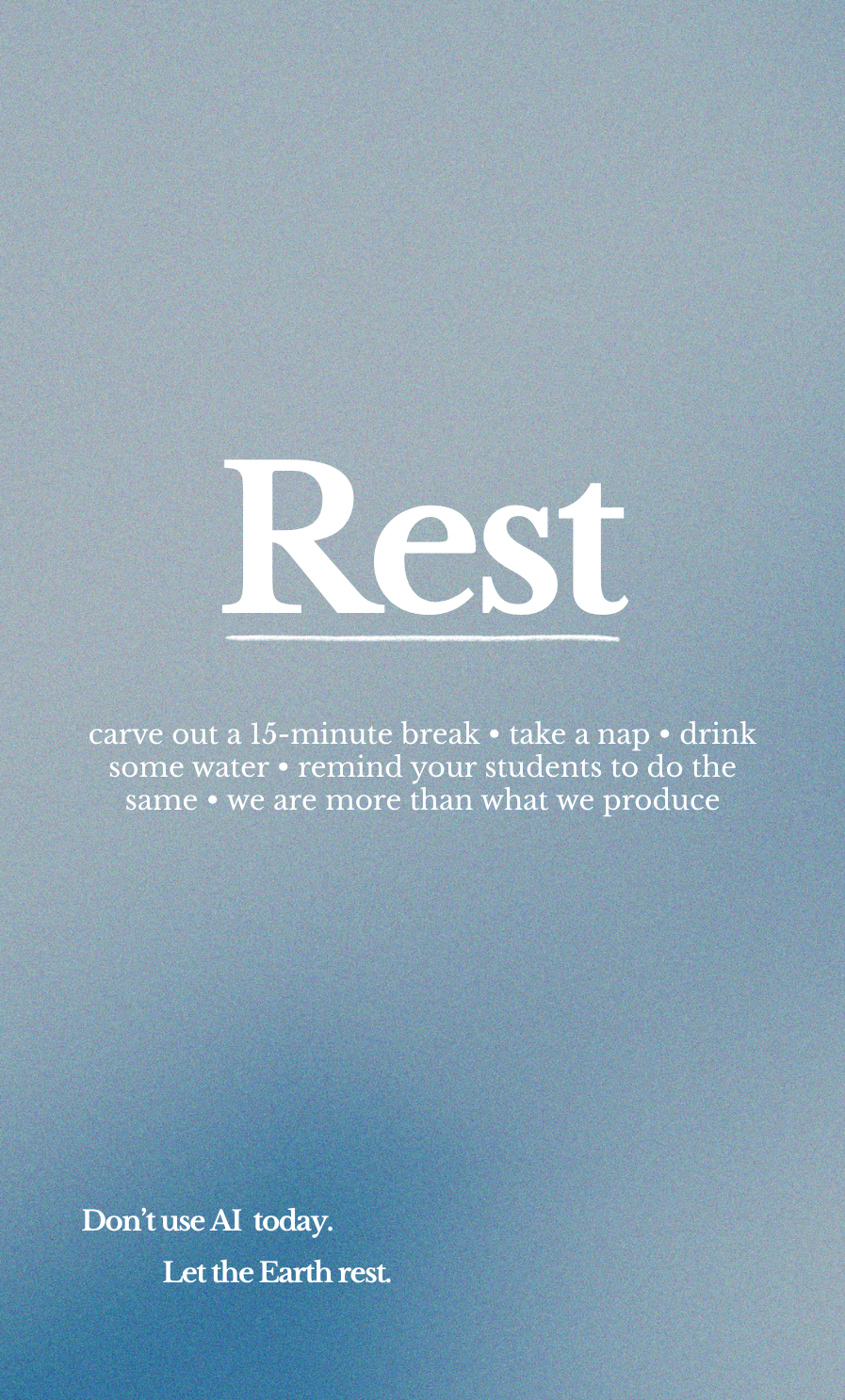 Rest

carve out a 15-minute break • take a nap • drink some water • remind your students to do the same • we are more than what we produce

Don't use AI today.

Let the Earth rest.